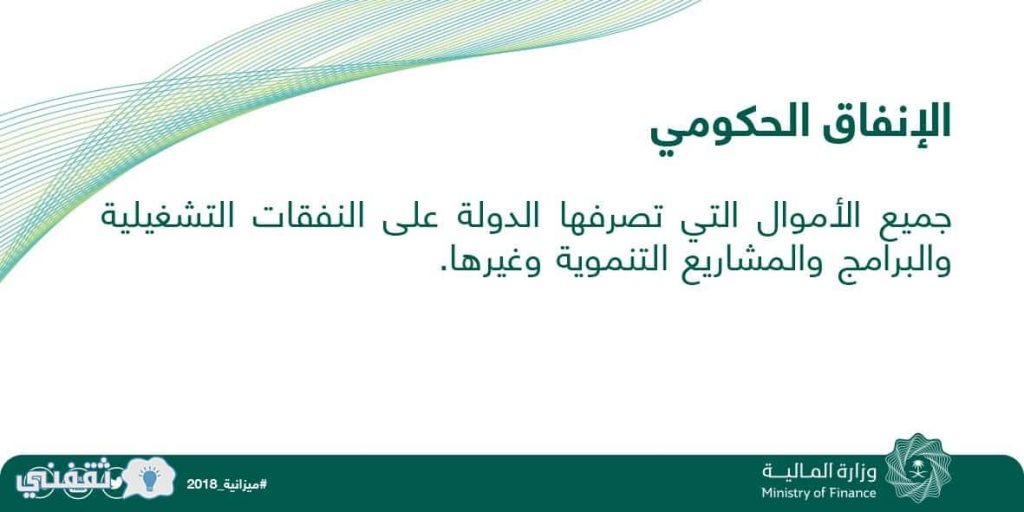 الإنفاق الحكومي

جميع الأموال التي تصرفها الدولة على النفقات التشغيلية والبرامج والمشاريع التنموية وغيرها.

وزارة المالية
Ministry of Finance

#ميزانية_2018

ثقفني